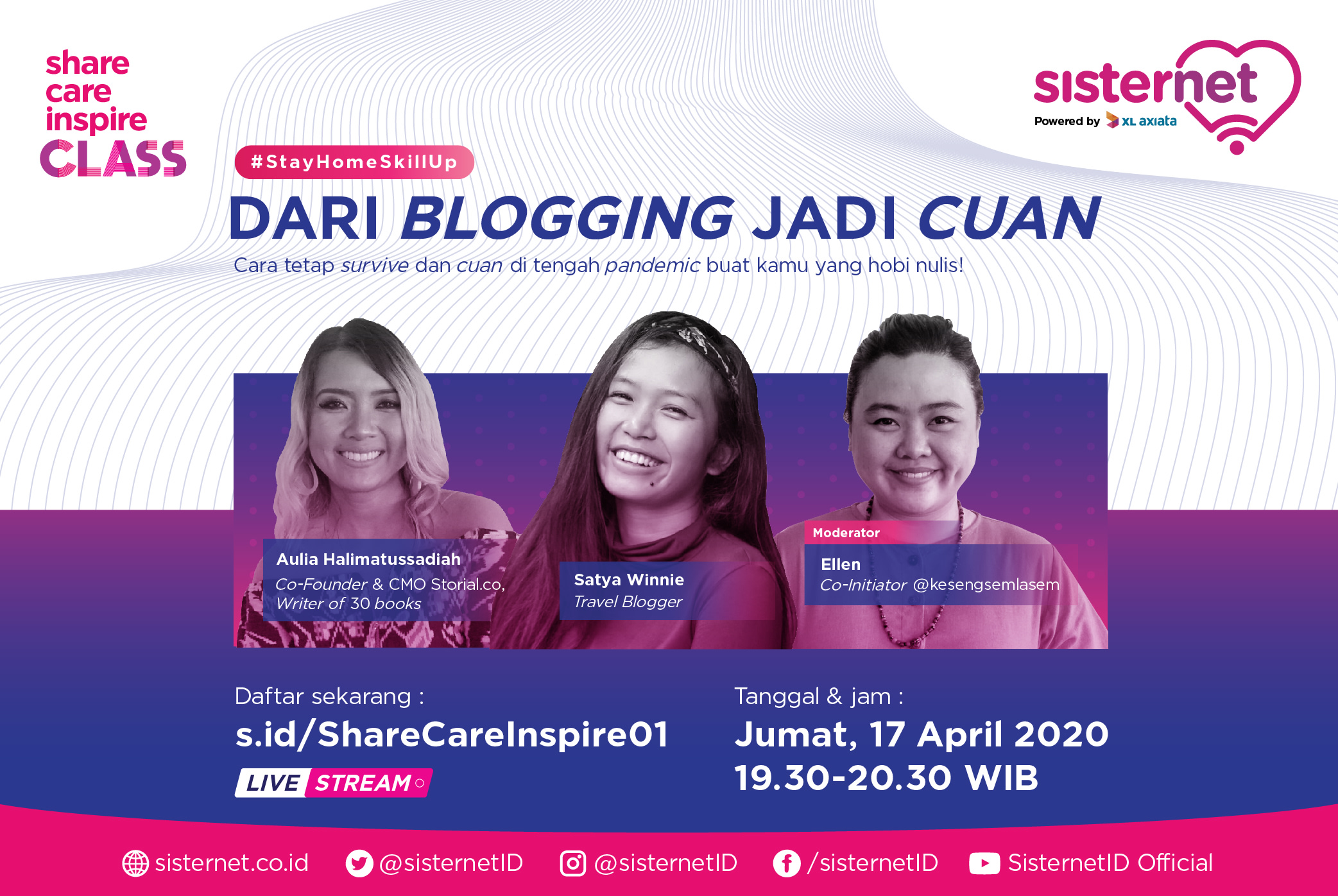 share care inspire CLASS

sisternet
Powered by XL axiata

#StayHomeSkillUp

DARI BLOGGING JADI CUAN

Cara tetap survive dan cuan di tengah pandemic buat kamu yang hobi nulis!

Aulia Halimatussadiah
Co-Founder & CMO Storial.co, Writer of 30 books

Satya Winnie
Travel Blogger

Moderator
Ellen
Co-Initiator @kesengsemlasem

Daftar sekarang :
s.id/ShareCareInspire01

LIVE STREAM

Tanggal & jam :
Jumat, 17 April 2020
19.30-20.30 WIB

sisternet.co.id @sisternetID @sisternetID /sisternetID SisternetID Official